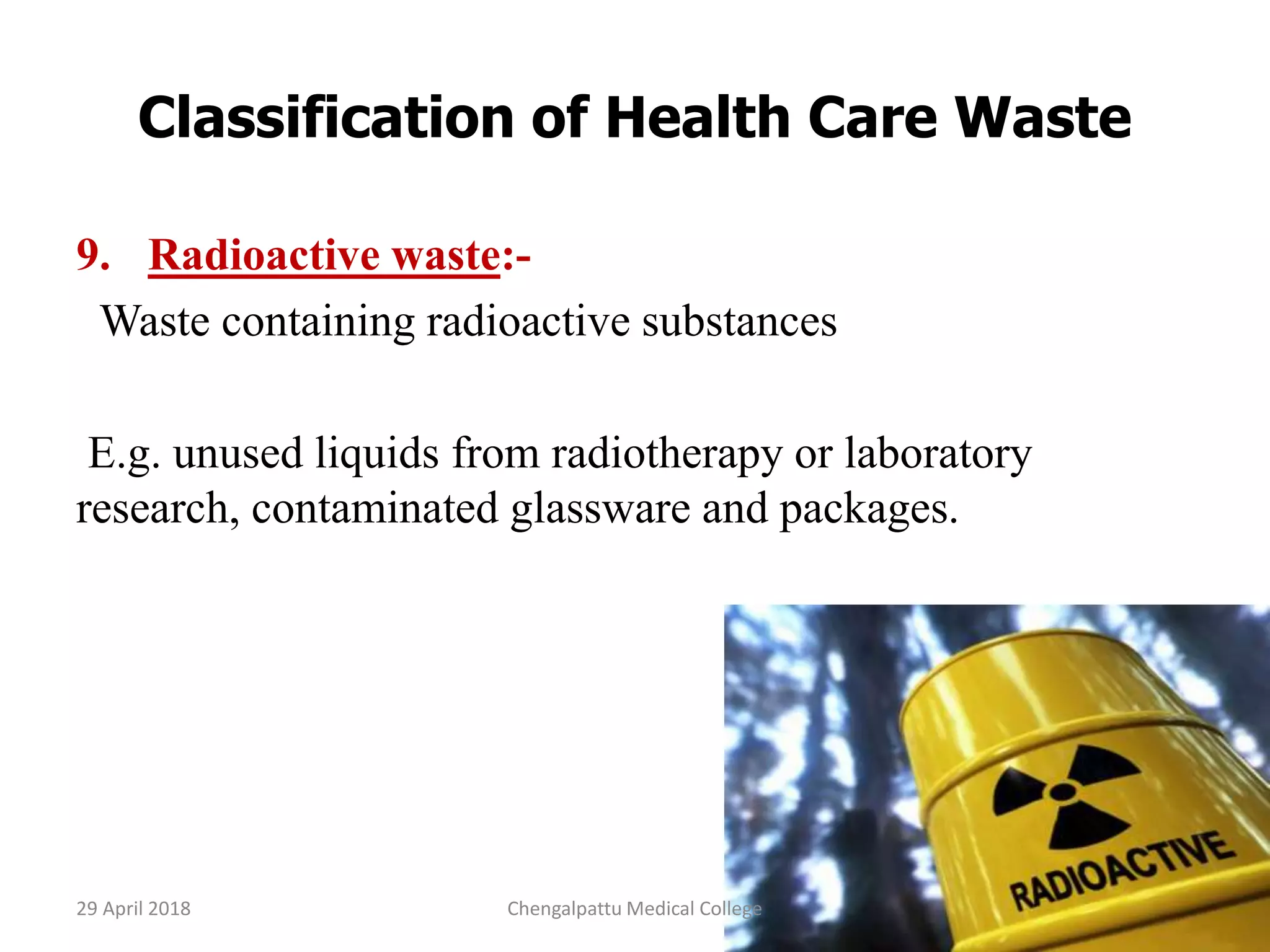 Classification of Health Care Waste

9. Radioactive waste:-

Waste containing radioactive substances

E.g. unused liquids from radiotherapy or laboratory research, contaminated glassware and packages.

RADIOACTIVE

29 April 2018

Chengalpattu Medical College